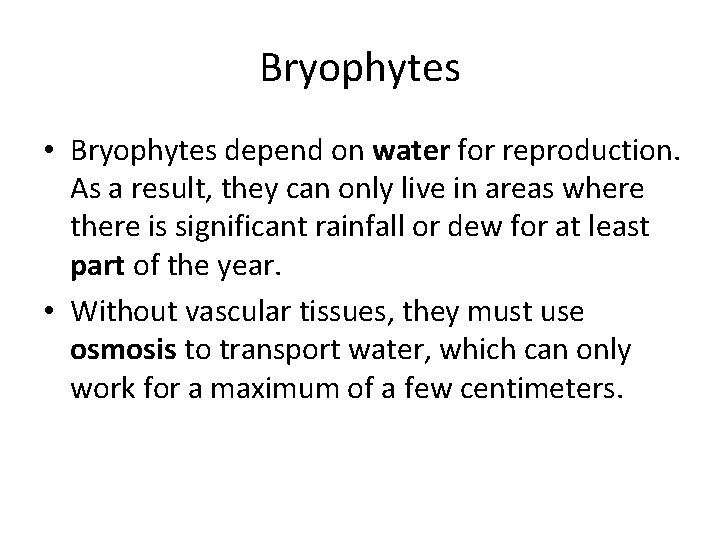 Bryophytes

• Bryophytes depend on water for reproduction. As a result, they can only live in areas where there is significant rainfall or dew for at least part of the year.

• Without vascular tissues, they must use osmosis to transport water, which can only work for a maximum of a few centimeters.